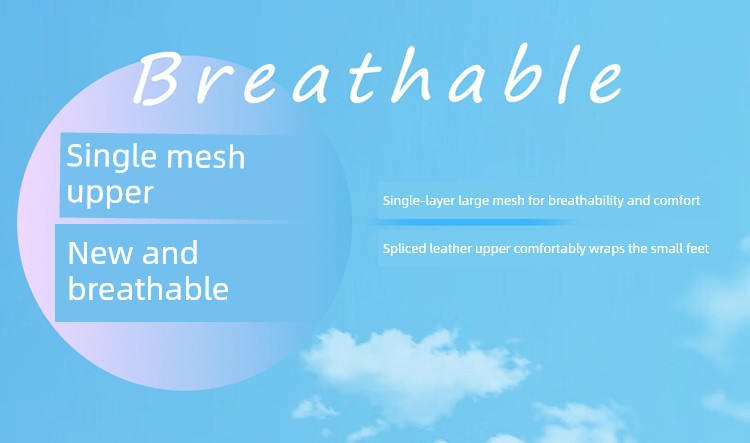 Breathable

Single mesh upper

New and breathable

Single-layer large mesh for breathability and comfort

Spliced leather upper comfortably wraps the small feet